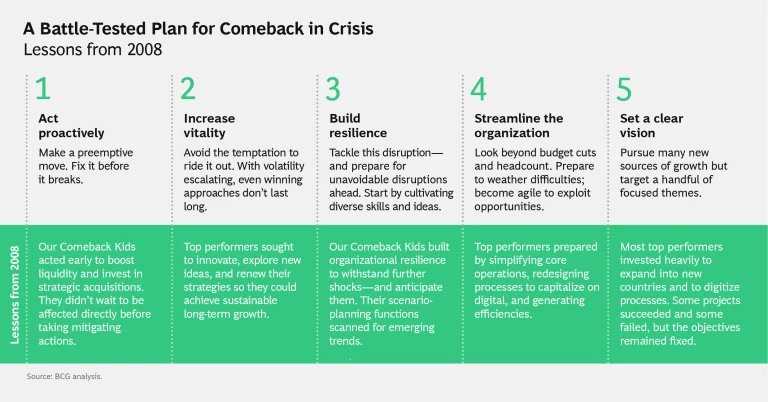 A Battle-Tested Plan for Comeback in Crisis
Lessons from 2008

1
Act proactively
Make a preemptive move. Fix it before it breaks.

2
Increase vitality
Avoid the temptation to ride it out. With volatility escalating, even winning approaches don't last long.

3
Build resilience
Tackle this disruption—and prepare for unavoidable disruptions ahead. Start by cultivating diverse skills and ideas.

4
Streamline the organization
Look beyond budget cuts and headcount. Prepare to weather difficulties; become agile to exploit opportunities.

5
Set a clear vision
Pursue many new sources of growth but target a handful of focused themes.

Lessons from 2008

Our Comeback Kids acted early to boost liquidity and invest in strategic acquisitions. They didn't wait to be affected directly before taking mitigating actions.

Top performers sought to innovate, explore new ideas, and renew their strategies so they could achieve sustainable long-term growth.

Our Comeback Kids built organizational resilience to withstand further shocks—and anticipate them. Their scenario-planning functions scanned for emerging trends.

Top performers prepared by simplifying core operations, redesigning processes to capitalize on digital, and generating efficiencies.

Most top performers invested heavily to expand into new countries and to digitize processes. Some projects succeeded and some failed, but the objectives remained fixed.

Source: BCG analysis.